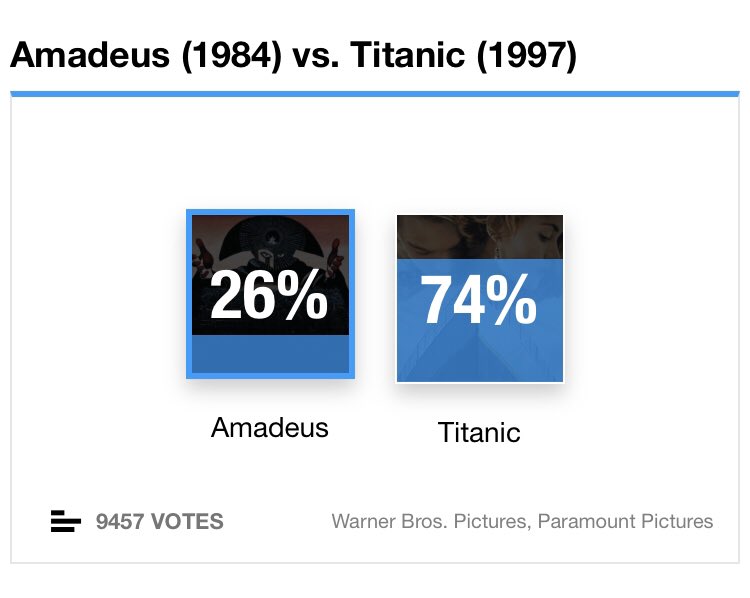 Amadeus (1984) vs. Titanic (1997)

26%

74%

Amadeus

Titanic

9457 VOTES

Warner Bros. Pictures, Paramount Pictures